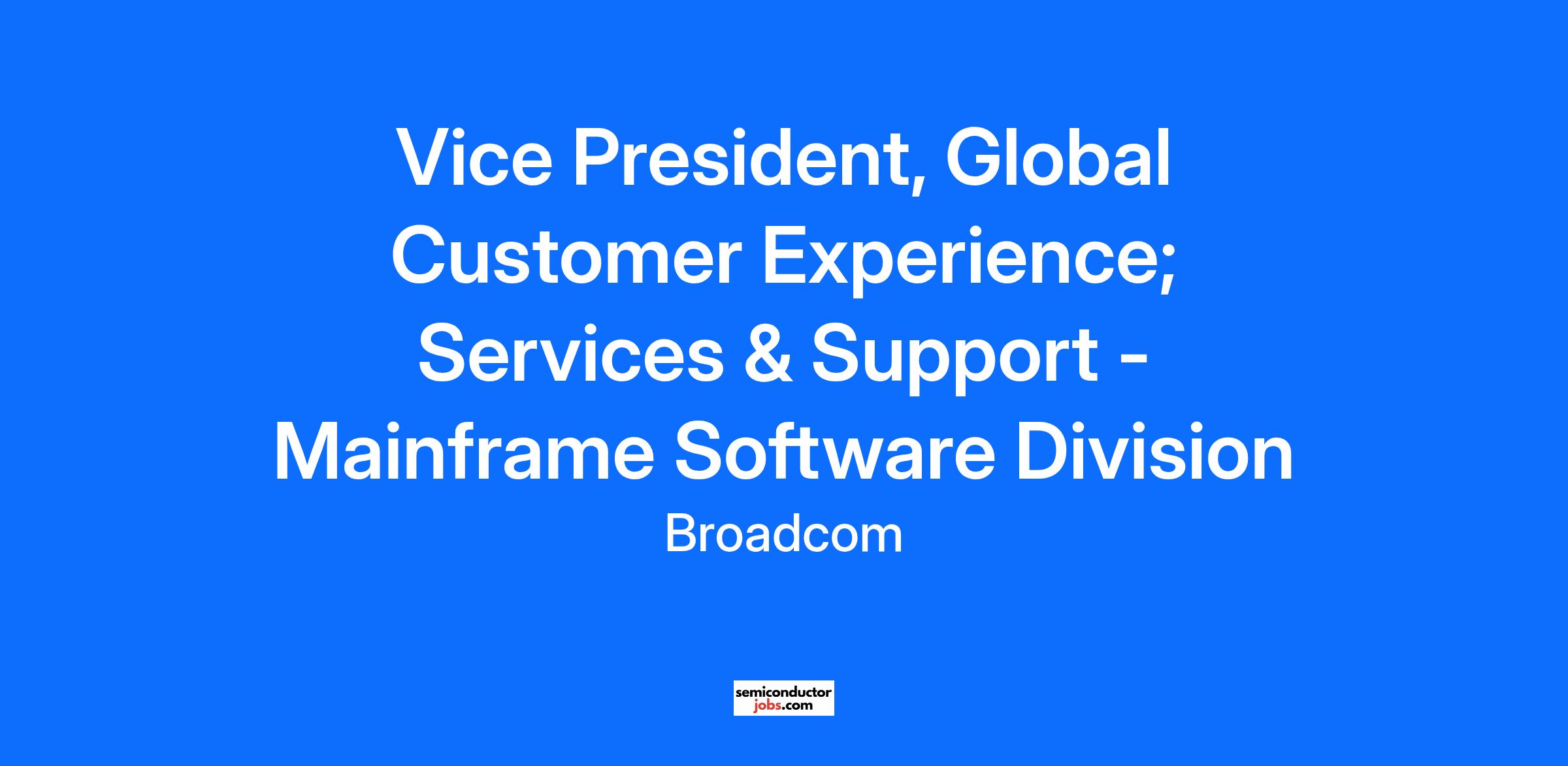 Vice President, Global Customer Experience; Services & Support - Mainframe Software Division

Broadcom

semiconductor
jobs.com